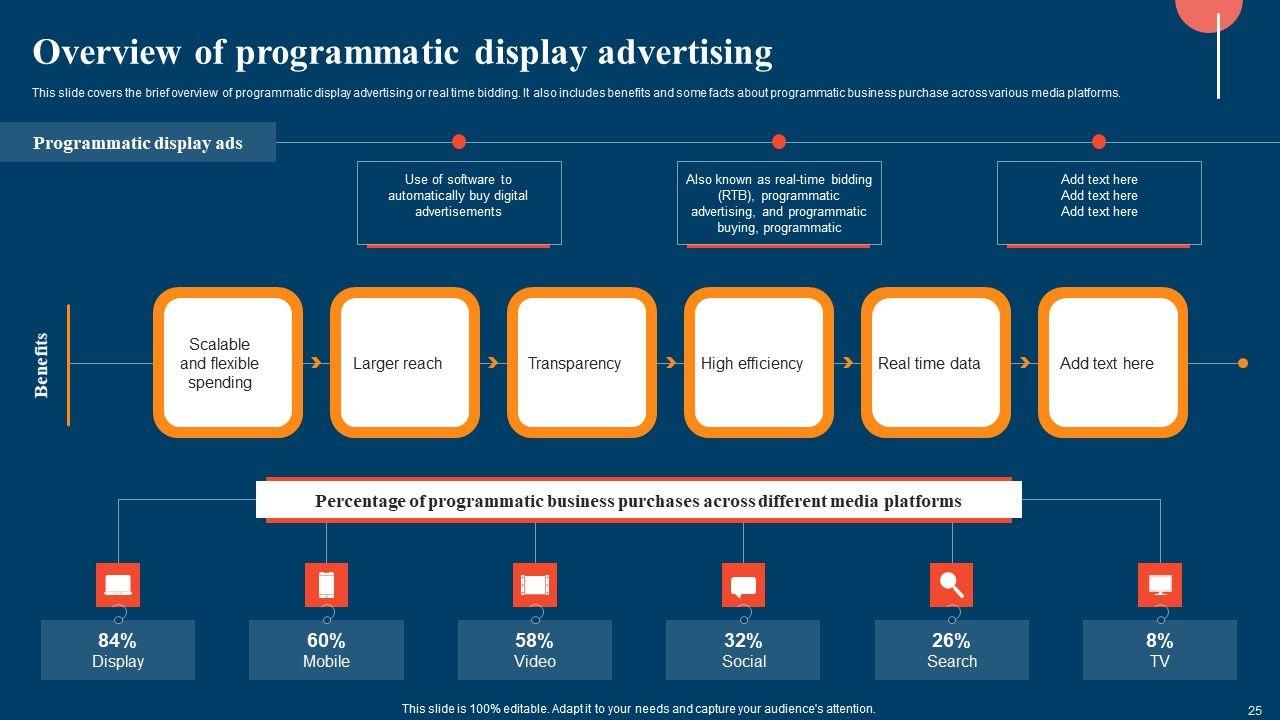 Overview of programmatic display advertising

This slide covers the brief overview of programmatic display advertising or real time bidding. It also includes benefits and some facts about programmatic business purchase across various media platforms.

Programmatic display ads

Use of software to automatically buy digital advertisements

Also known as real-time bidding (RTB), programmatic advertising, and programmatic buying, programmatic

Add text here
Add text here
Add text here

Benefits

Scalable and flexible spending

Larger reach

Transparency

High efficiency

Real time data

Add text here

Percentage of programmatic business purchases across different media platforms

84%
Display

60%
Mobile

58%
Video

32%
Social

26%
Search

8%
TV

This slide is 100% editable. Adapt it to your needs and capture your audience's attention.

25